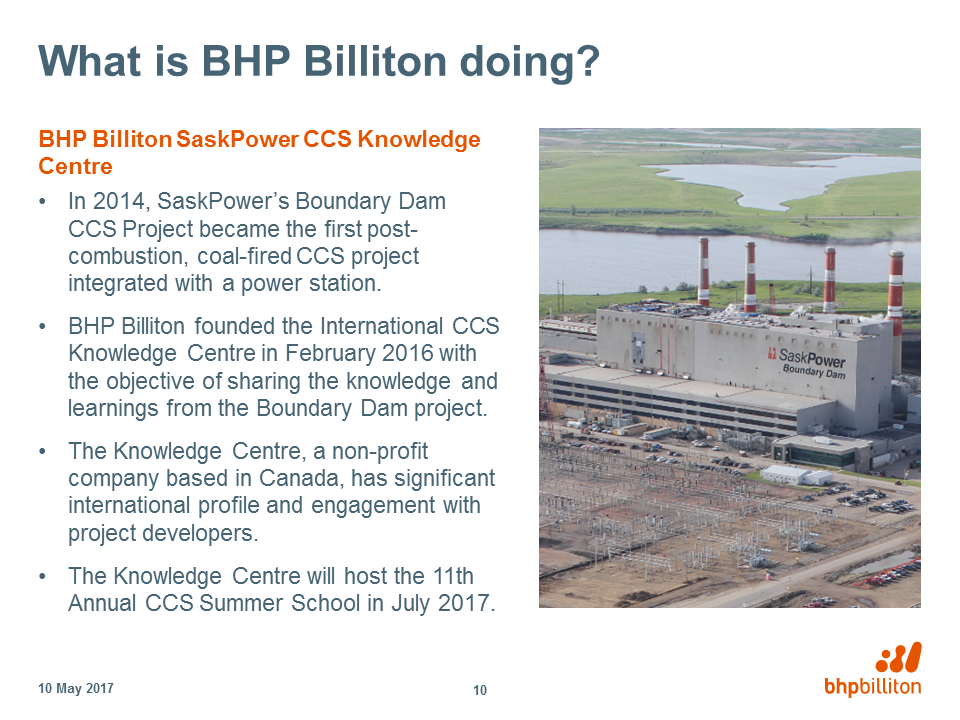 What is BHP Billiton doing?

BHP Billiton SaskPower CCS Knowledge Centre

• In 2014, SaskPower's Boundary Dam CCS Project became the first post-combustion, coal-fired CCS project integrated with a power station.

• BHP Billiton founded the International CCS Knowledge Centre in February 2016 with the objective of sharing the knowledge and learnings from the Boundary Dam project.

• The Knowledge Centre, a non-profit company based in Canada, has significant international profile and engagement with project developers.

• The Knowledge Centre will host the 11th Annual CCS Summer School in July 2017.

SaskPower
Boundary Dam

10 May 2017

10

bhpbilliton